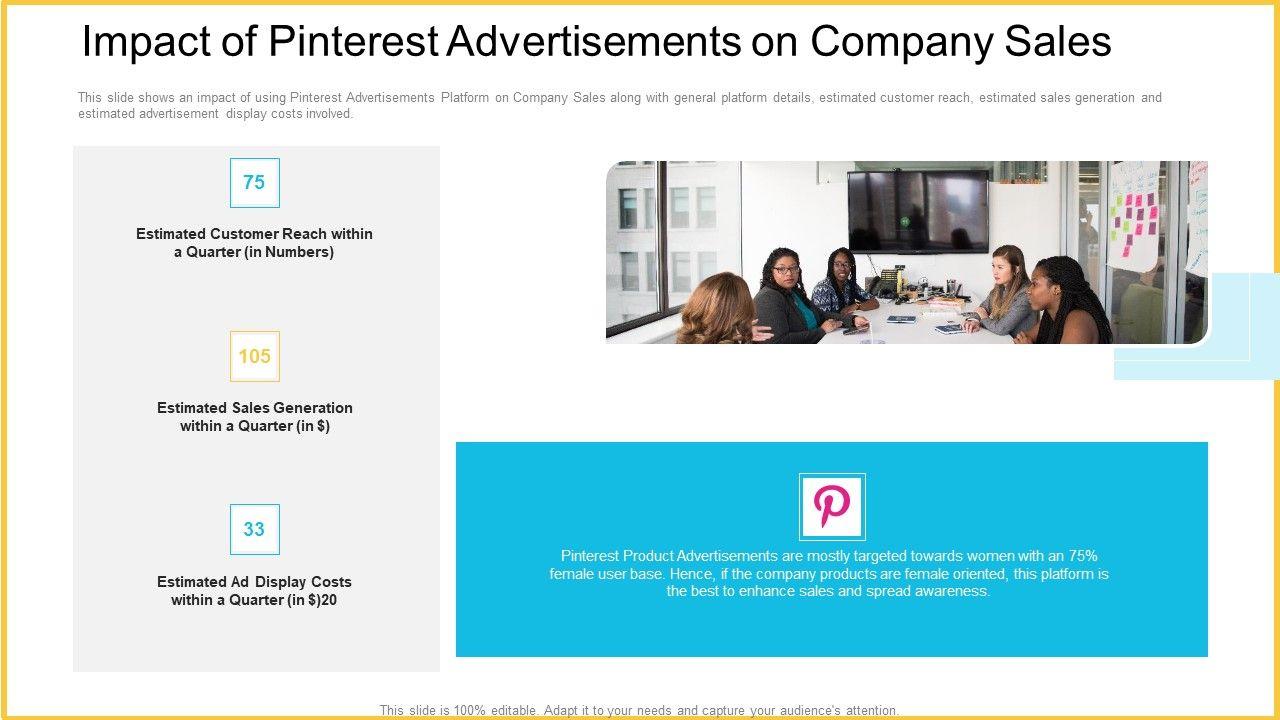 Impact of Pinterest Advertisements on Company Sales

This slide shows an impact of using Pinterest Advertisements Platform on Company Sales along with general platform details, estimated customer reach, estimated sales generation and estimated advertisement display costs involved.

75

Estimated Customer Reach within a Quarter (in Numbers)

105

Estimated Sales Generation within a Quarter (in $)

33

Estimated Ad Display Costs within a Quarter (in $)20

Pinterest Product Advertisements are mostly targeted towards women with an 75% female user base. Hence, if the company products are female oriented, this platform is the best to enhance sales and spread awareness.

This slide is 100% editable. Adapt it to your needs and capture your audience's attention.